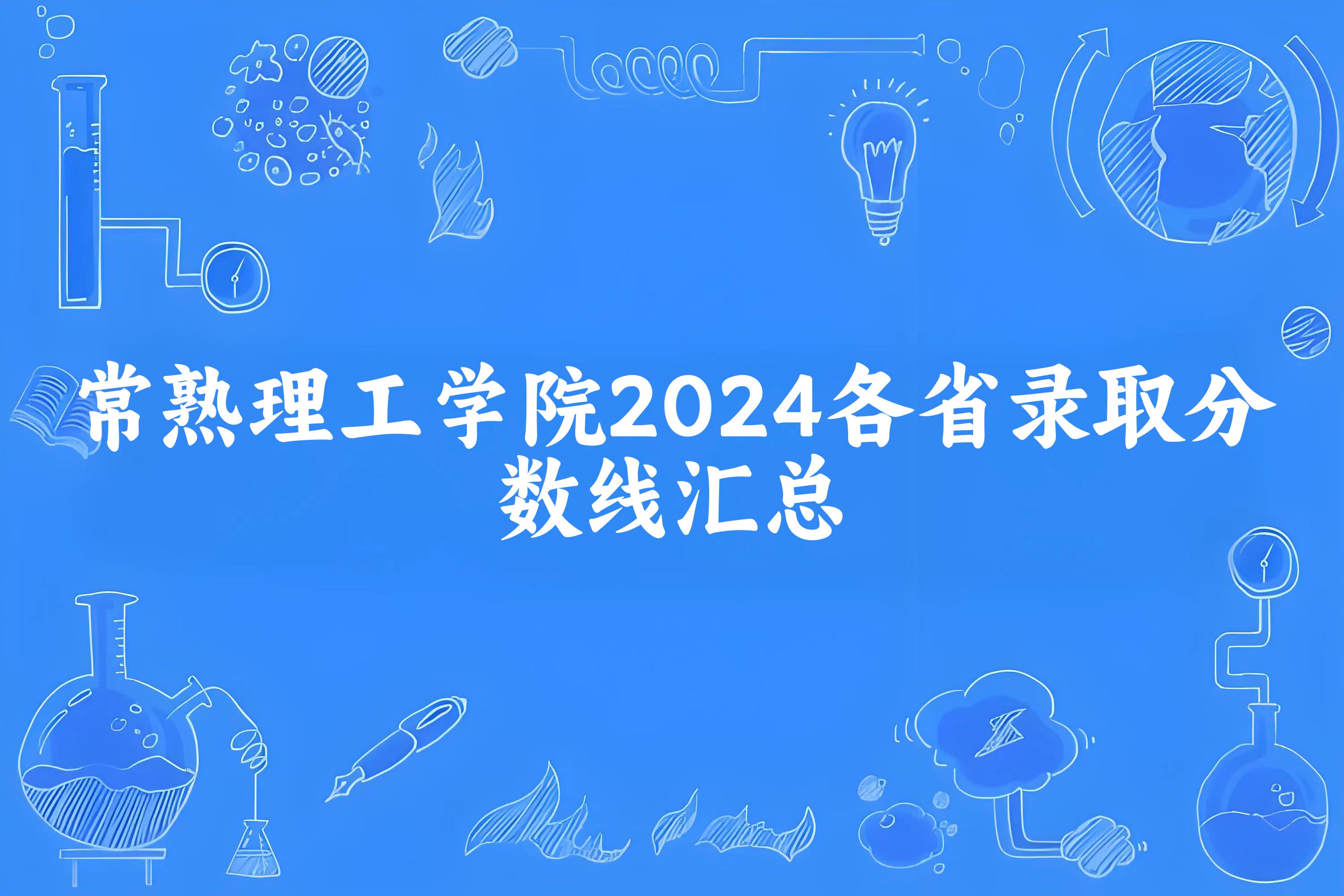 常熟理工学院2024各省录取分数线汇总